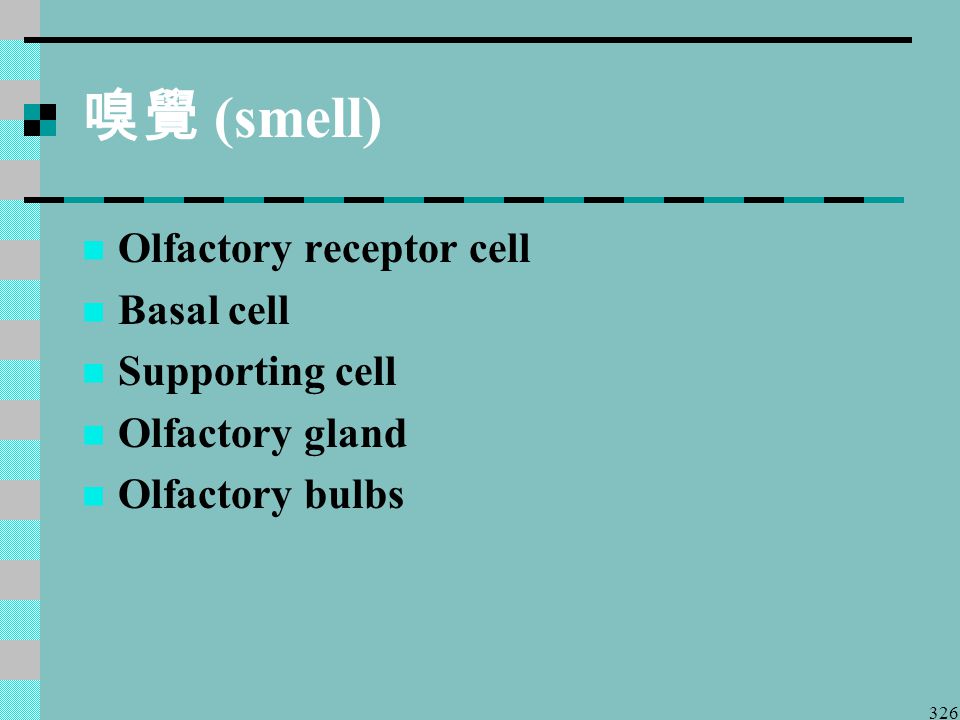 嗅覺 (smell)

Olfactory receptor cell

Basal cell

Supporting cell

Olfactory gland

Olfactory bulbs

326